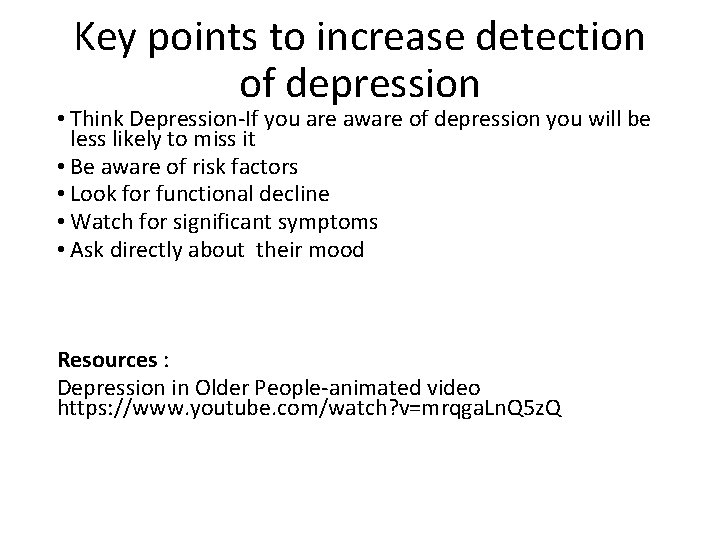 Key points to increase detection of depression

• Think Depression-If you are aware of depression you will be less likely to miss it
• Be aware of risk factors
• Look for functional decline
• Watch for significant symptoms
• Ask directly about their mood

Resources :
Depression in Older People-animated video
https://www.youtube.com/watch?v=mrqgaLnQ5zQ